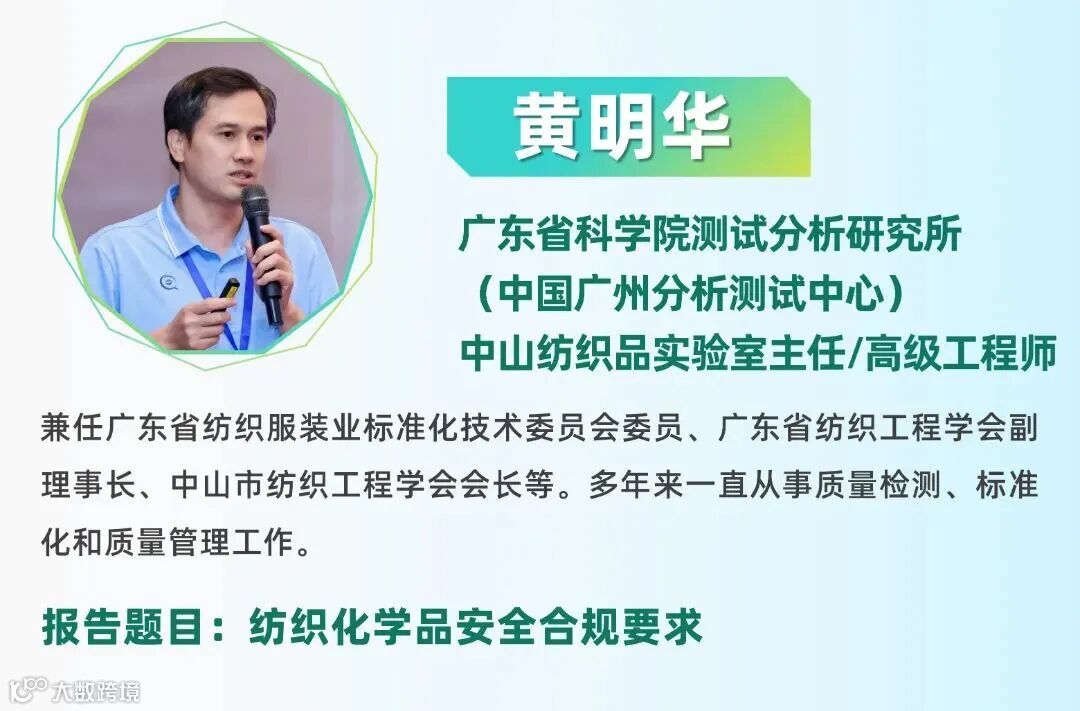 黄明华

广东省科学院测试分析研究所
（中国广州分析测试中心）
中山纺织品实验室主任/高级工程师

兼任广东省纺织服装业标准化技术委员会委员、广东省纺织工程学会副理事长、中山市纺织工程学会会长等。多年来一直从事质量检测、标准化和质量管理工作。

报告题目：纺织化学品安全合规要求

大数跨境